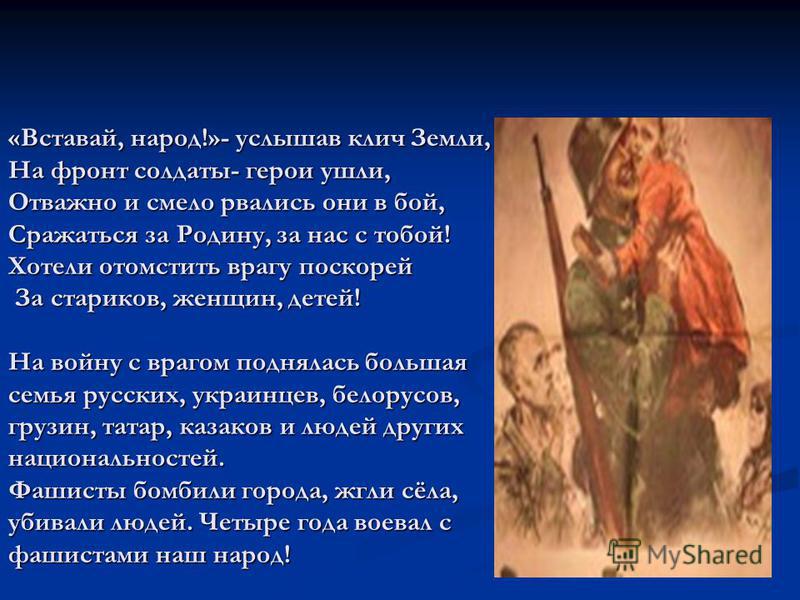 «Вставай, народ!»- услышав клич Земли,
На фронт солдаты- герои ушли,
Отважно и смело рвались они в бой,
Сражаться за Родину, за нас с тобой!
Хотели отомстить врагу поскорей
За стариков, женщин, детей!

На войну с врагом поднялась большая семья русских, украинцев, белорусов, грузин, татар, казаков и людей других национальностей.
Фашисты бомбили города, жгли сёла, убивали людей. Четыре года воевал с фашистами наш народ!

MyShared